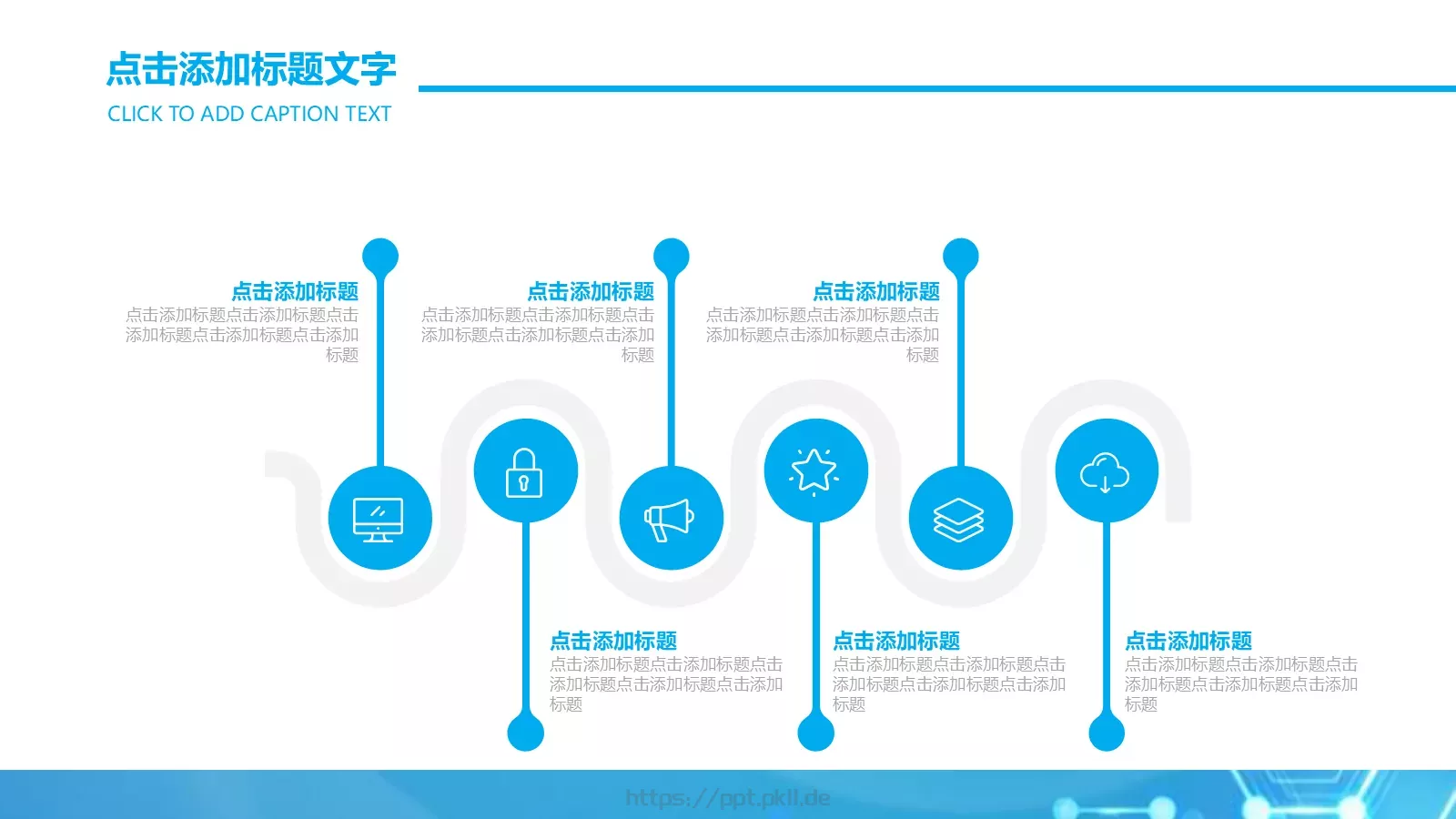 点击添加标题文字
CLICK TO ADD CAPTION TEXT

点击添加标题
点击添加标题点击添加标题点击添加标题点击添加标题点击添加标题

点击添加标题
点击添加标题点击添加标题点击添加标题点击添加标题点击添加标题

点击添加标题
点击添加标题点击添加标题点击添加标题点击添加标题点击添加标题

点击添加标题
点击添加标题点击添加标题点击添加标题点击添加标题点击添加标题

点击添加标题
点击添加标题点击添加标题点击添加标题点击添加标题点击添加标题

点击添加标题
点击添加标题点击添加标题点击添加标题点击添加标题点击添加标题

https://ppt.pkll.de